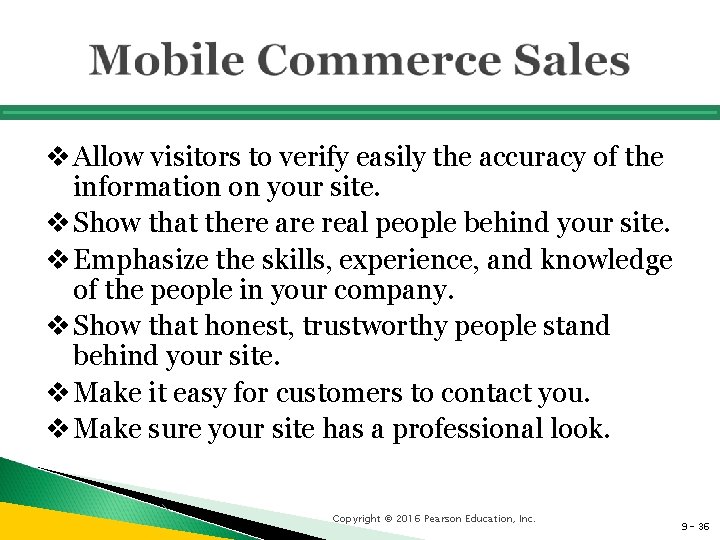 Mobile Commerce Sales

❖ Allow visitors to verify easily the accuracy of the information on your site.
❖ Show that there are real people behind your site.
❖ Emphasize the skills, experience, and knowledge of the people in your company.
❖ Show that honest, trustworthy people stand behind your site.
❖ Make it easy for customers to contact you.
❖ Make sure your site has a professional look.

Copyright © 2016 Pearson Education, Inc.

9 - 36